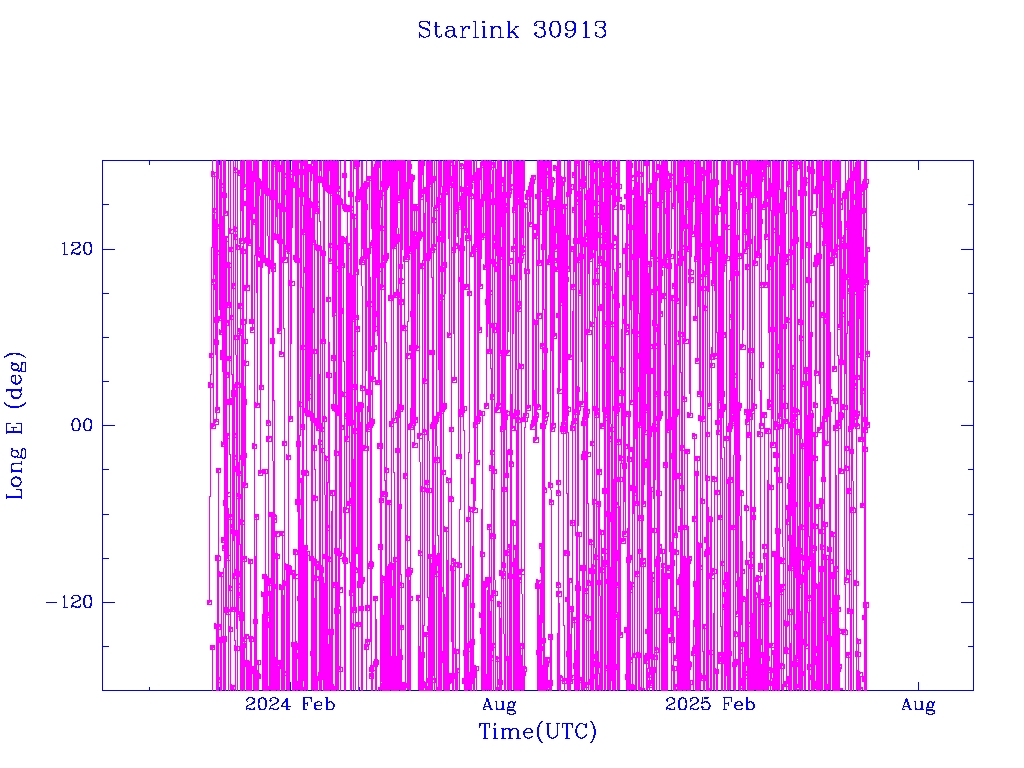 Starlink 30913

Long E (deg)

120

00

−120

2024 Feb

Aug

2025 Feb

Aug

Time(UTC)